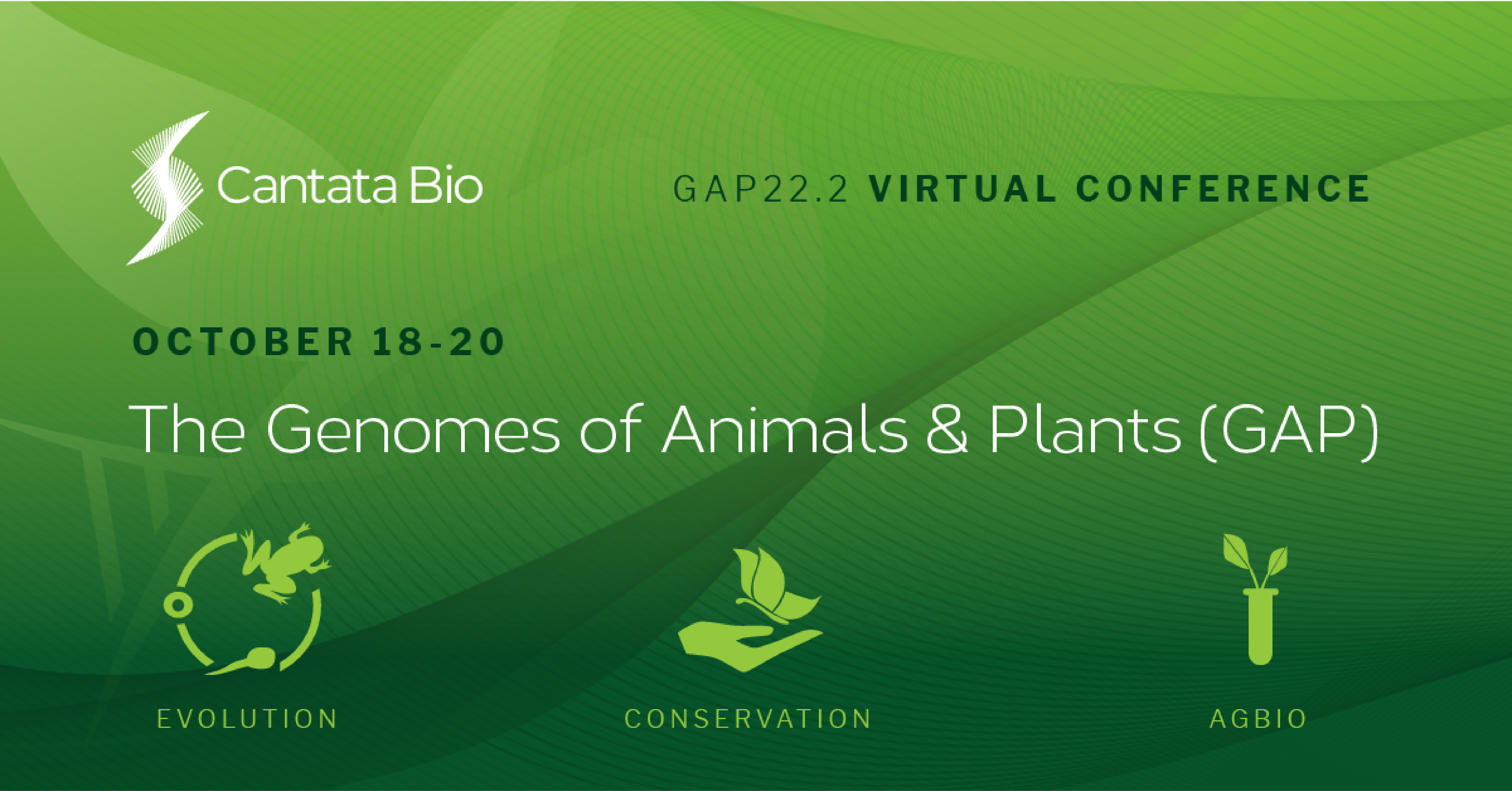 Cantata Bio

GAP22.2 VIRTUAL CONFERENCE

OCTOBER 18-20

The Genomes of Animals & Plants (GAP)

EVOLUTION

CONSERVATION

AGBIO